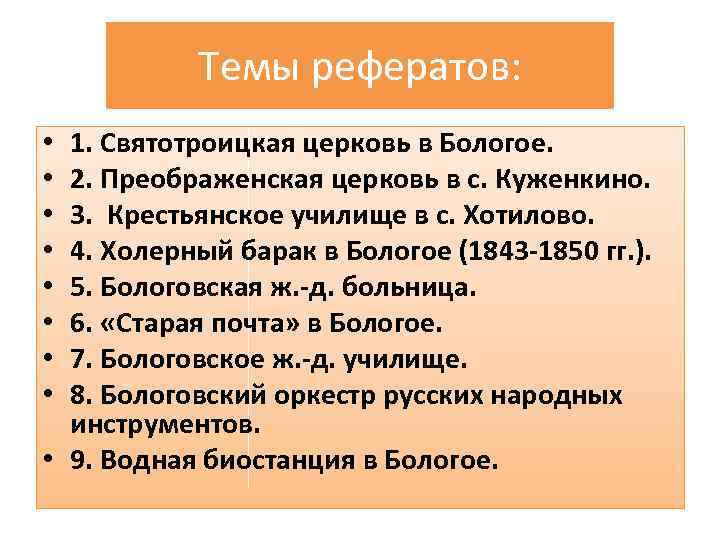 Темы рефератов:

• 1. Святотроицкая церковь в Бологое.
• 2. Преображенская церковь в с. Куженкино.
• 3. Крестьянское училище в с. Хотилово.
• 4. Холерный барак в Бологое (1843-1850 гг.).
• 5. Бологовская ж.-д. больница.
• 6. «Старая почта» в Бологое.
• 7. Бологовское ж.-д. училище.
• 8. Бологовский оркестр русских народных инструментов.
• 9. Водная биостанция в Бологое.